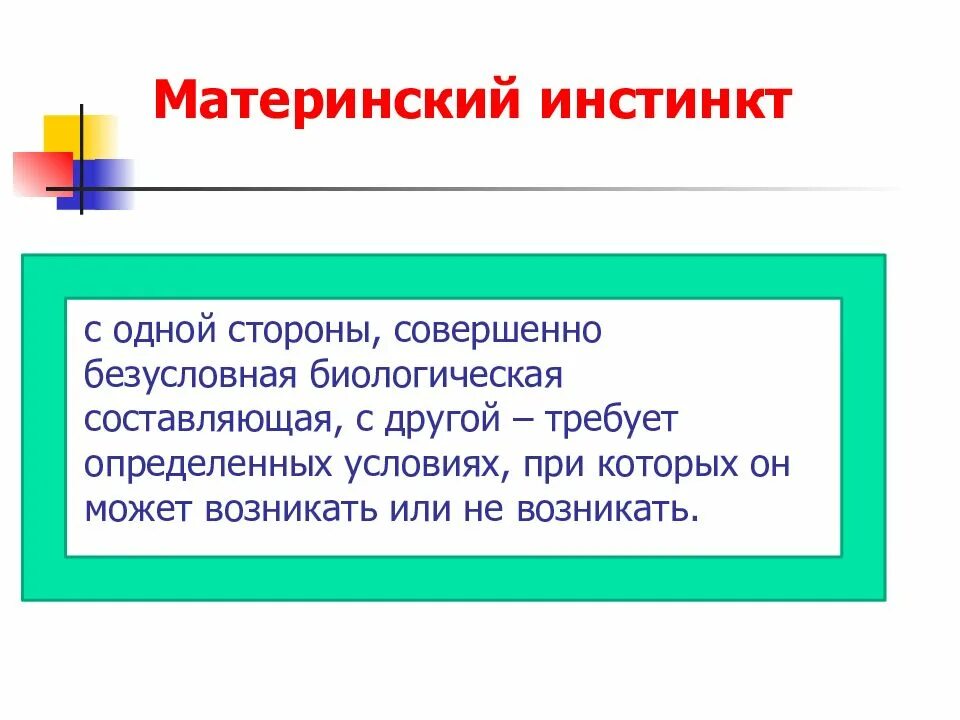 Материнский инстинкт

с одной стороны, совершенно безусловная биологическая составляющая, с другой – требует определенных условиях, при которых он может возникать или не возникать.